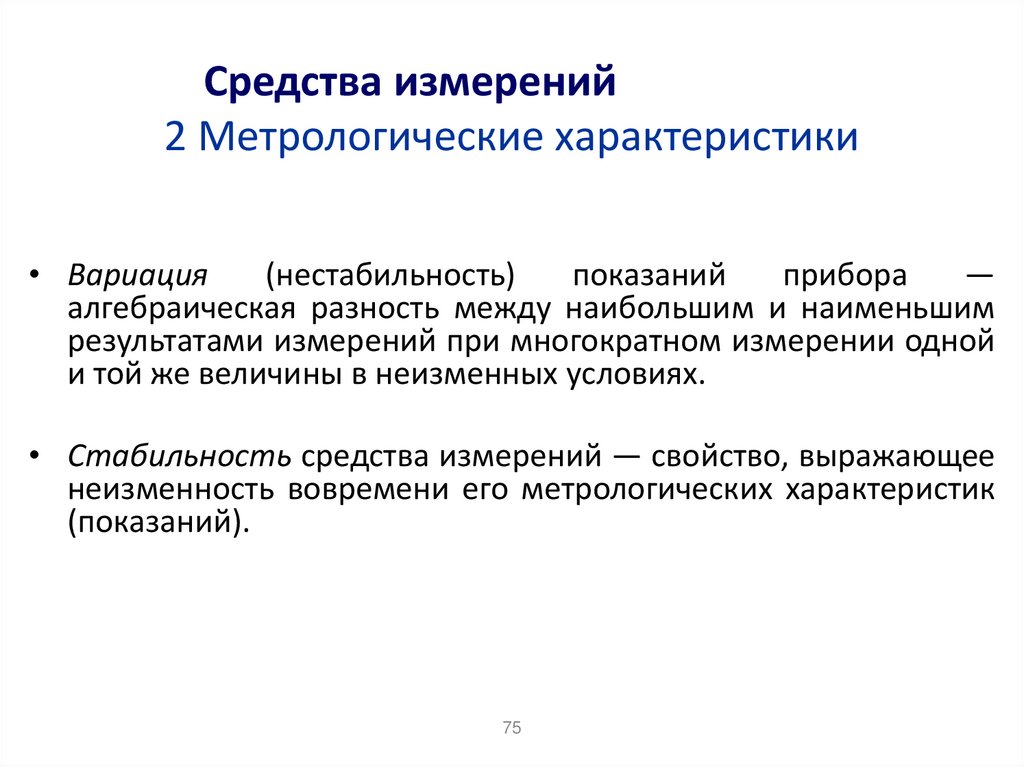 Средства измерений

2 Метрологические характеристики

• Вариация (нестабильность) показаний прибора — алгебраическая разность между наибольшим и наименьшим результатами измерений при многократном измерении одной и той же величины в неизменных условиях.

• Стабильность средства измерений — свойство, выражающее неизменность вовремени его метрологических характеристик (показаний).

75